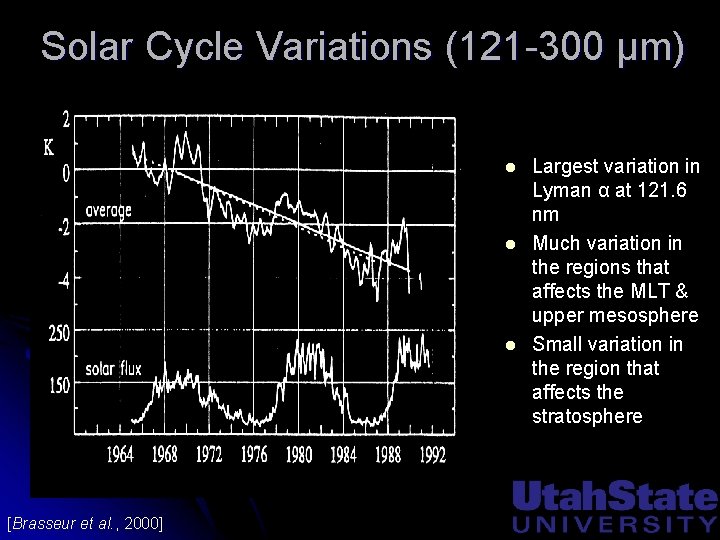 Solar Cycle Variations (121-300 μm)

2
K
0
average
-2
-4
250
solar flux
150
1964 1968 1972 1976 1980 1984 1988 1992

- Largest variation in Lyman α at 121.6 nm
- Much variation in the regions that affects the MLT & upper mesosphere
- Small variation in the region that affects the stratosphere

[Brasseur et al., 2000]

UtahState UNIVERSITY